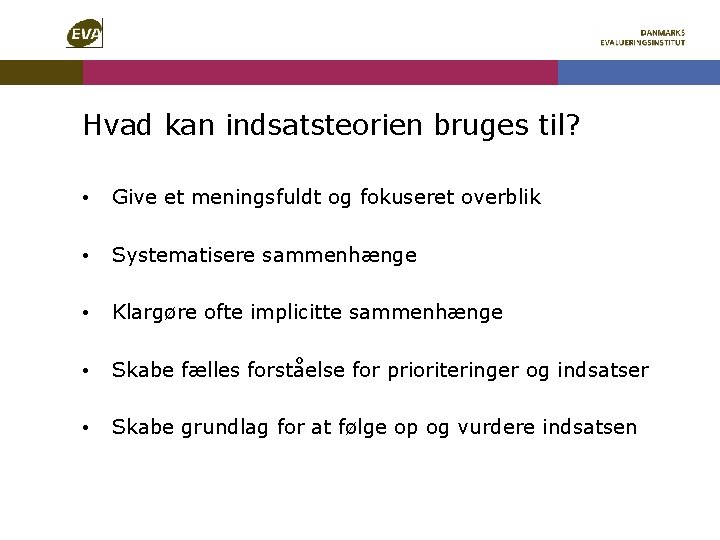 EVA

DANMARKS
EVALUERINGSINSTITUT

Hvad kan indsatsteorien bruges til?

• Give et meningsfuldt og fokuseret overblik

• Systematisere sammenhænge

• Klargøre ofte implicitte sammenhænge

• Skabe fælles forståelse for prioriteringer og indsatser

• Skabe grundlag for at følge op og vurdere indsatsen